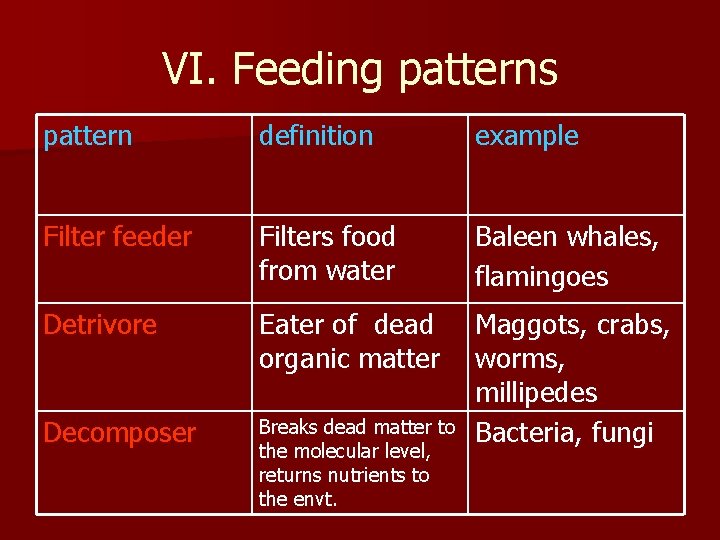 VI. Feeding patterns

| pattern | definition | example |
|---|---|---|
| Filter feeder | Filters food from water | Baleen whales, flamingoes |
| Detrivore | Eater of dead organic matter | Maggots, crabs, worms, millipedes |
| Decomposer | Breaks dead matter to the molecular level, returns nutrients to the envt. | Bacteria, fungi |